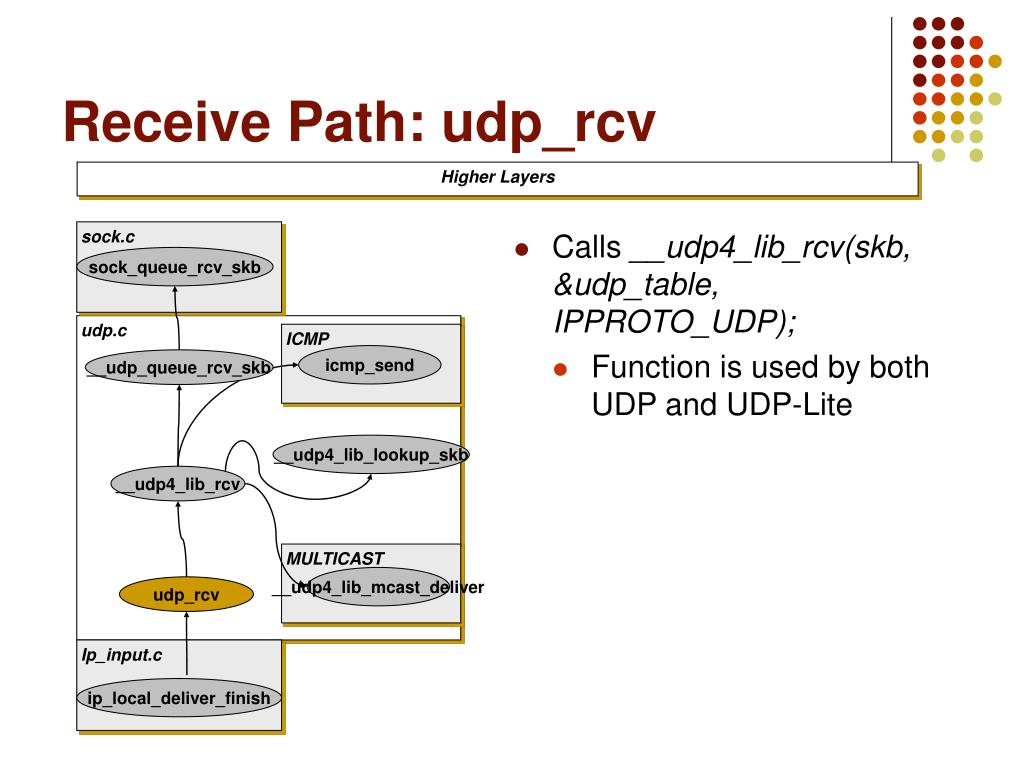 Receive Path: udp_rcv

Higher Layers

sock.c
sock_queue_rcv_skb

udp.c
__udp_queue_rcv_skb

ICMP
icmp_send

__udp4_lib_lookup_skb

__udp4_lib_rcv

MULTICAST
__udp4_lib_mcast_deliver

udp_rcv

Ip_input.c
ip_local_deliver_finish

- Calls __udp4_lib_rcv(skb, &udp_table, IPPROTO_UDP);
  - Function is used by both UDP and UDP-Lite